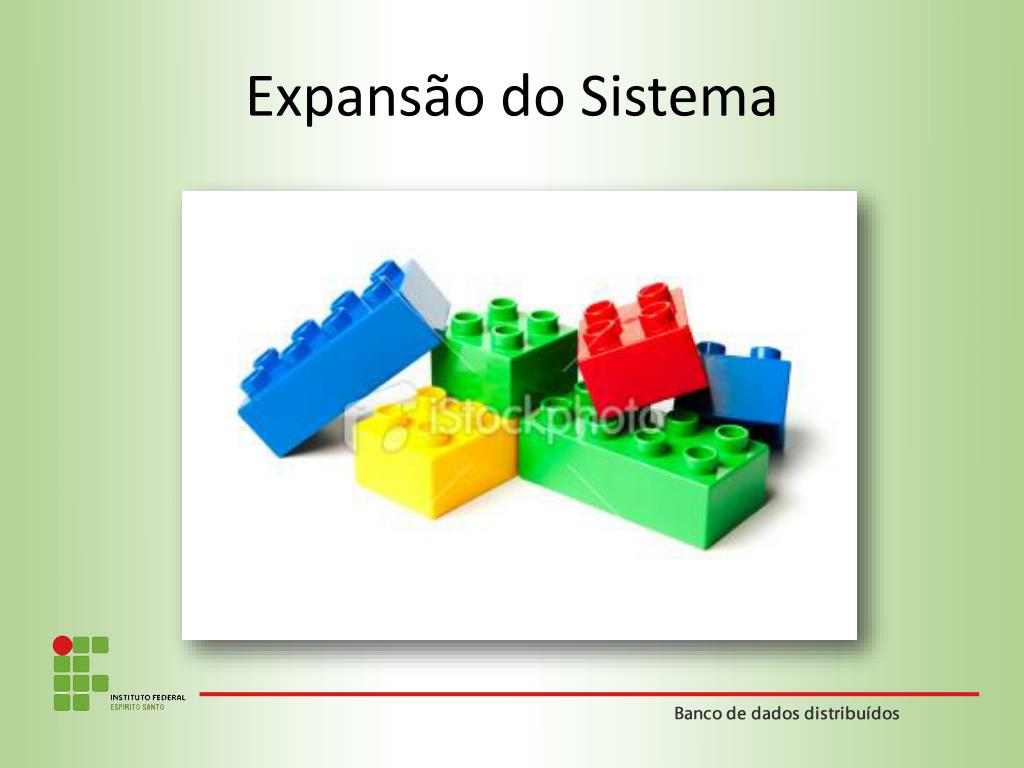 Expansão do Sistema

iStockphoto

INSTITUTO FEDERAL
ESPÍRITO SANTO

Banco de dados distribuídos